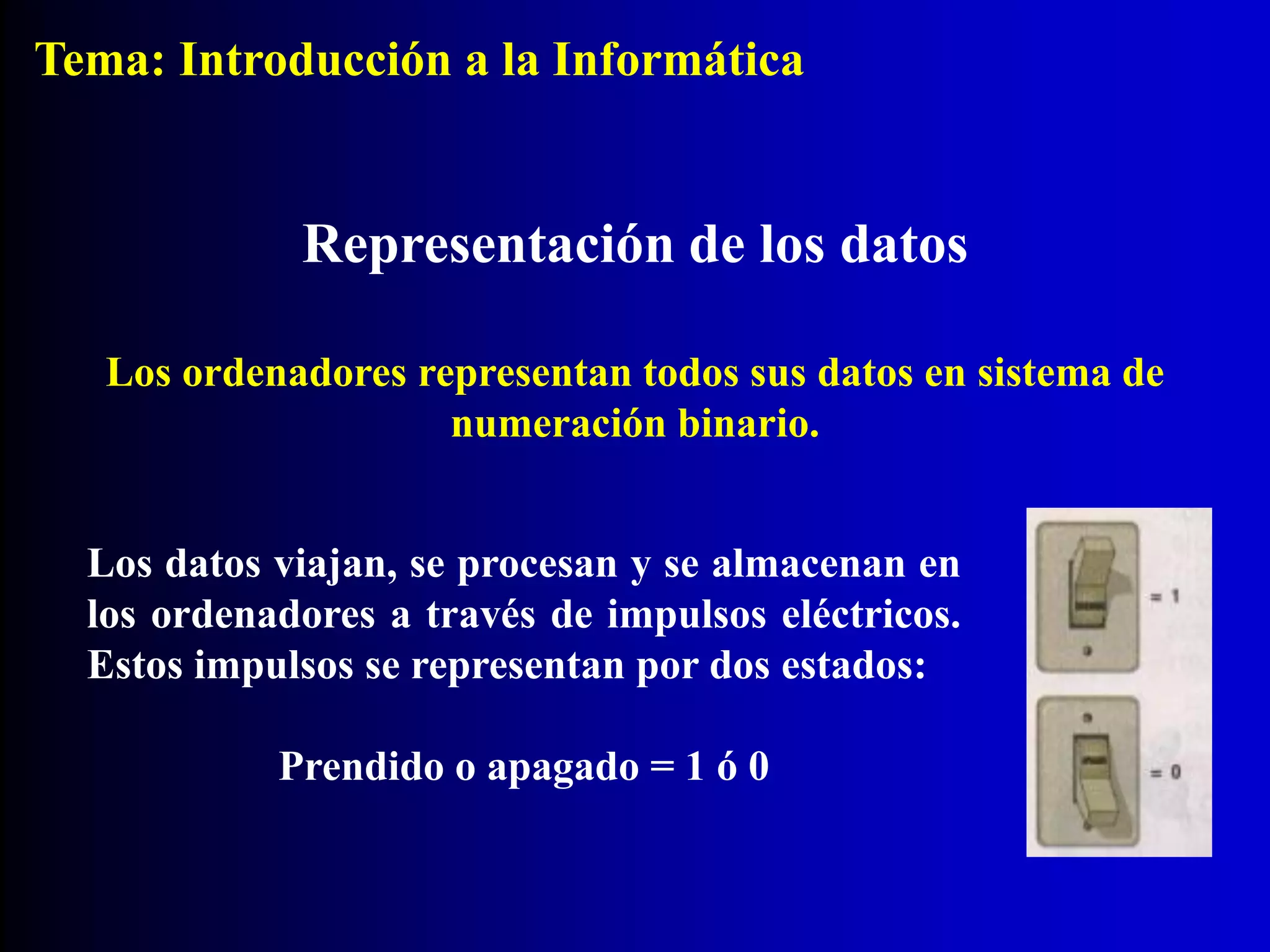 Tema: Introducción a la Informática

Representación de los datos

Los ordenadores representan todos sus datos en sistema de numeración binario.

Los datos viajan, se procesan y se almacenan en los ordenadores a través de impulsos eléctricos. Estos impulsos se representan por dos estados:

Prendido o apagado = 1 ó 0

= 1

= 0